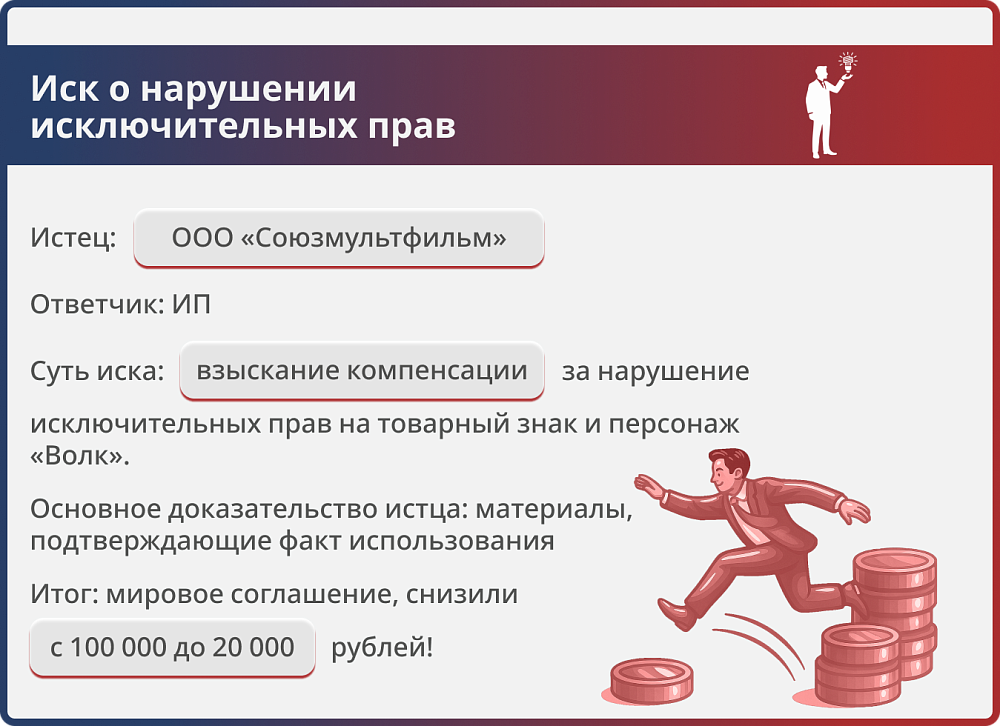 Иск о нарушении исключительных прав

Истец: ООО «Союзмультфильм»

Ответчик: ИП

Суть иска: взыскание компенсации за нарушение исключительных прав на товарный знак и персонаж «Волк».

Основное доказательство истца: материалы, подтверждающие факт использования

Итог: мировое соглашение, снизили с 100 000 до 20 000 рублей!